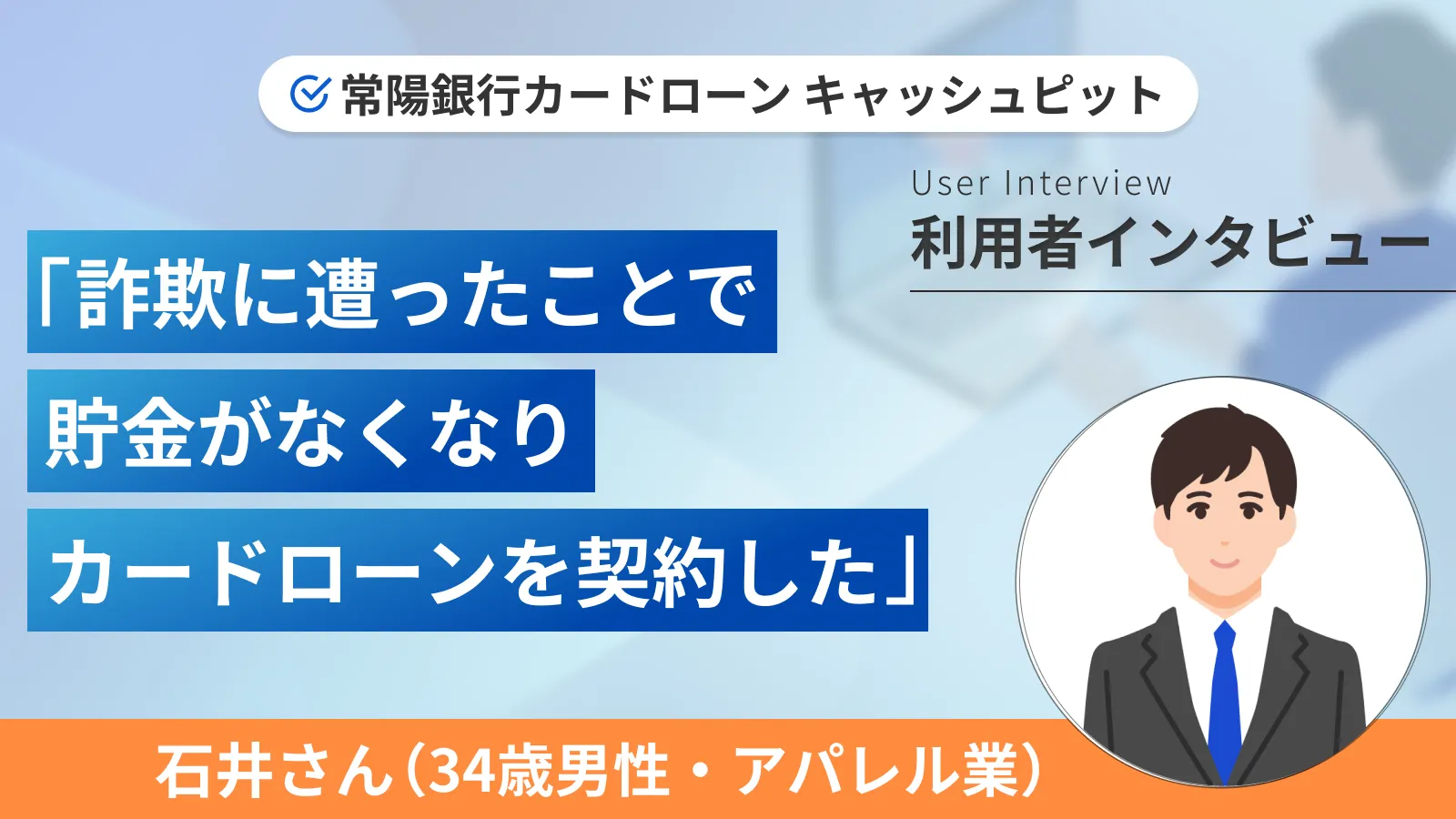 常陽銀行カードローン キャッシュピット

User Interview
利用者インタビュー

「詐欺に遭ったことで
貯金がなくなり
カードローンを契約した」

石井さん（34歳男性・アパレル業）